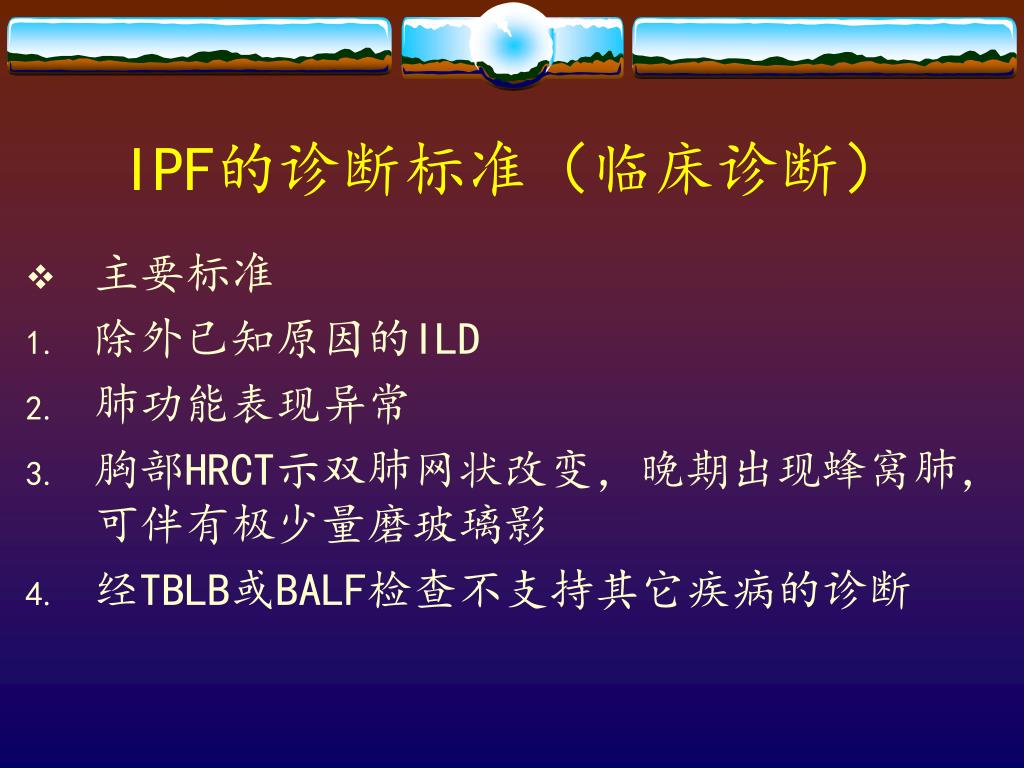 IPF的诊断标准（临床诊断）

❖ 主要标准

1. 除外已知原因的ILD
2. 肺功能表现异常
3. 胸部HRCT示双肺网状改变，晚期出现蜂窝肺，可伴有极少量磨玻璃影
4. 经TBLB或BALF检查不支持其它疾病的诊断